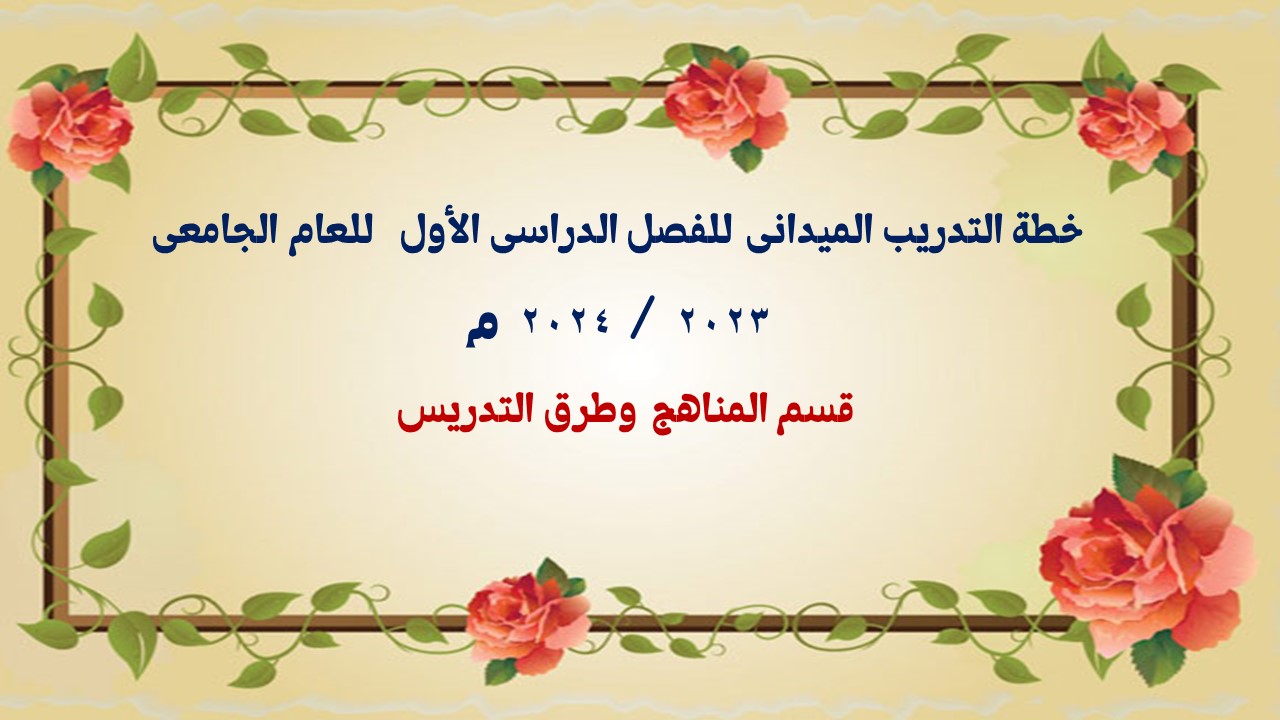 خطة التدريب الميدانى للفصل الدراسى الأول للعام الجامعى

٢٠٢٣ / ٢٠٢٤ م

قسم المناهج وطرق التدريس